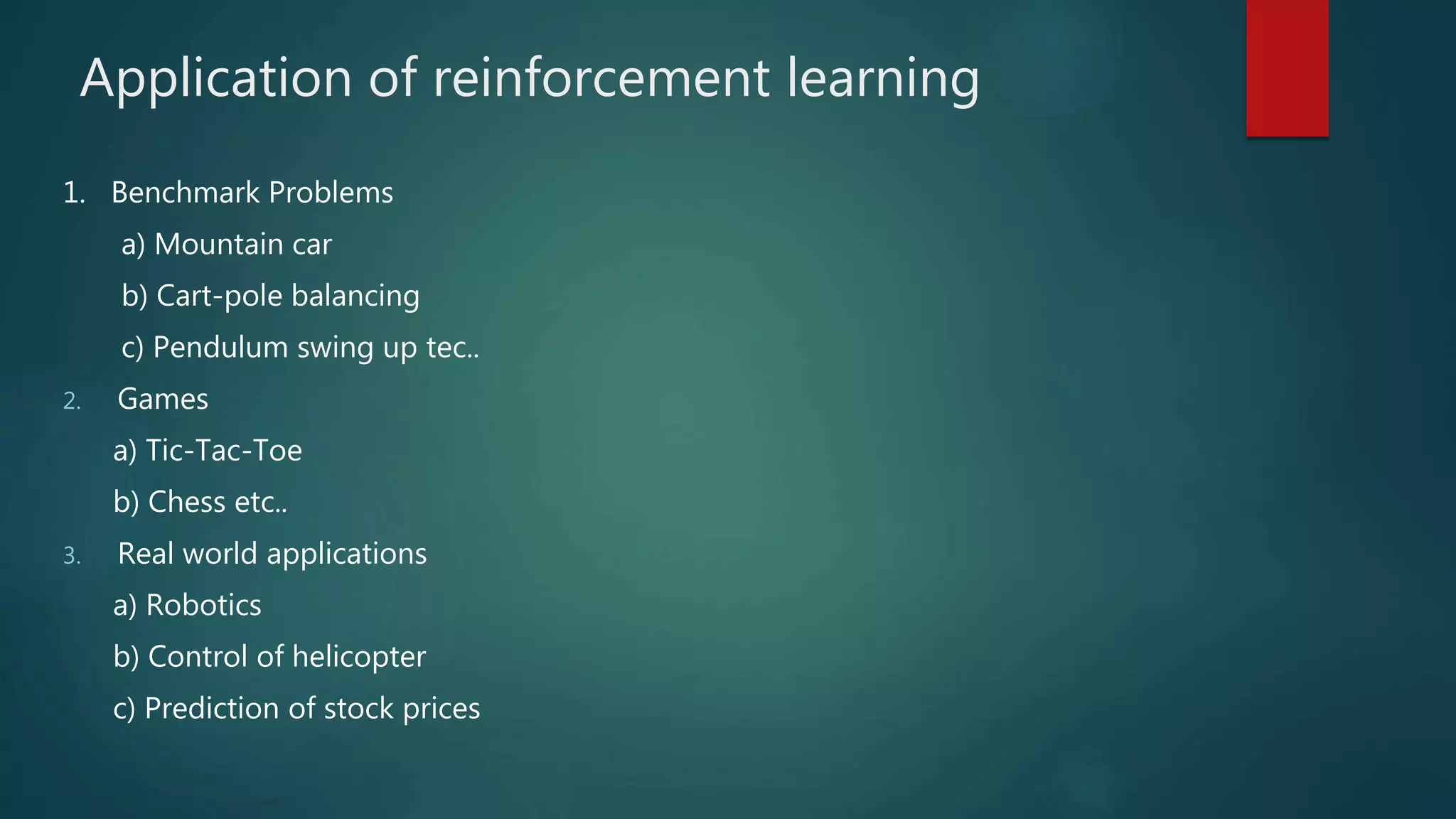 Application of reinforcement learning

1. Benchmark Problems

a) Mountain car

b) Cart-pole balancing

c) Pendulum swing up tec..

2. Games

a) Tic-Tac-Toe

b) Chess etc..

3. Real world applications

a) Robotics

b) Control of helicopter

c) Prediction of stock prices